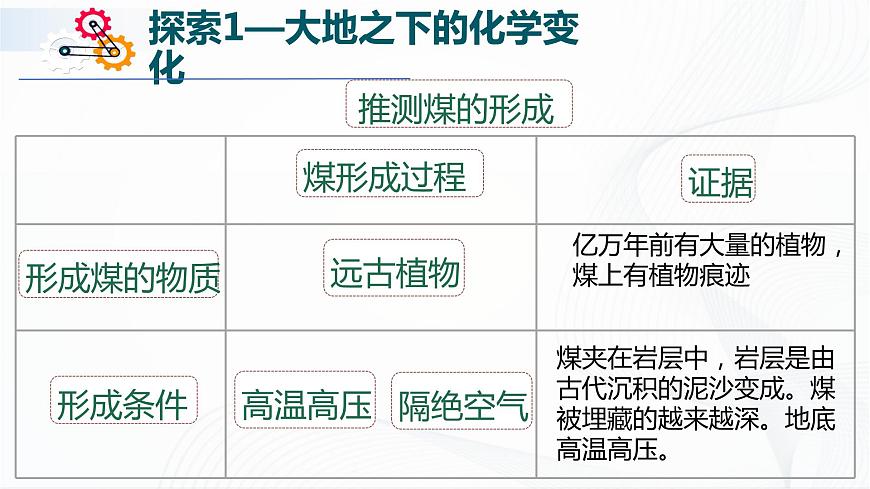 探索1—大地之下的化学变化

推测煤的形成

| | 煤形成过程 | 证据 |
|---|---|---|
| 形成煤的物质 | 远古植物 | 亿万年前有大量的植物，煤上有植物痕迹 |
| 形成条件 | 高温高压　隔绝空气 | 煤夹在岩层中，岩层是由古代沉积的泥沙变成。煤被埋藏的越来越深。地底高温高压。 |